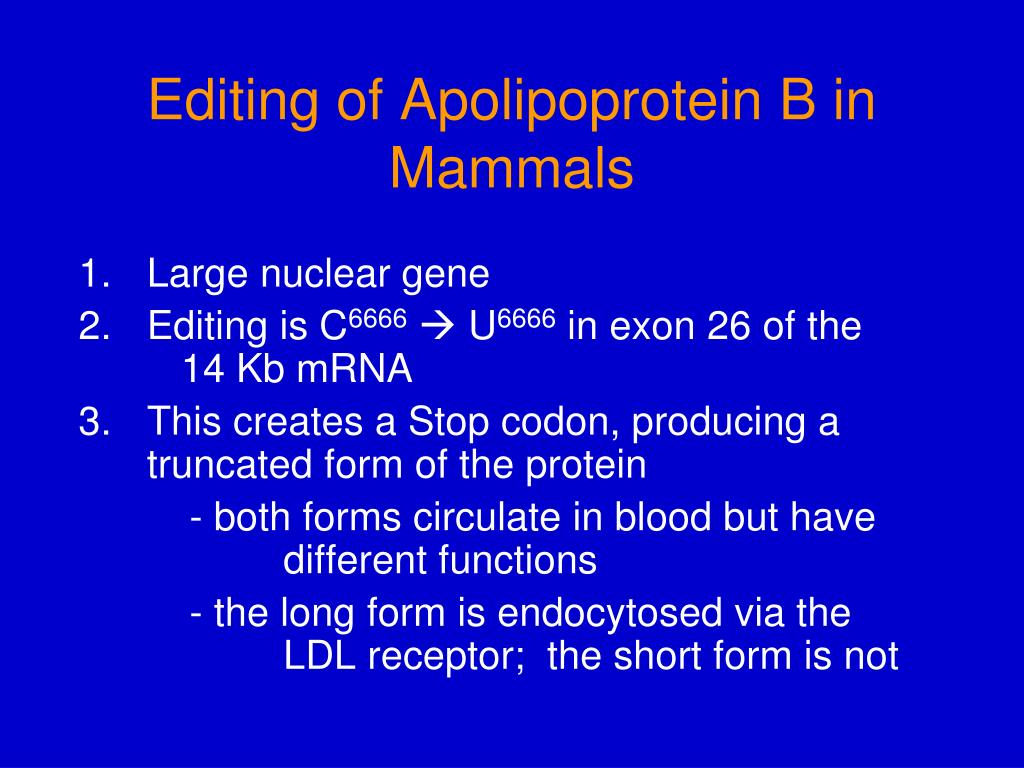 Editing of Apolipoprotein B in Mammals

1. Large nuclear gene
2. Editing is $C^{6666} \rightarrow U^{6666}$ in exon 26 of the 14 Kb mRNA
3. This creates a Stop codon, producing a truncated form of the protein

- both forms circulate in blood but have different functions

- the long form is endocytosed via the LDL receptor; the short form is not